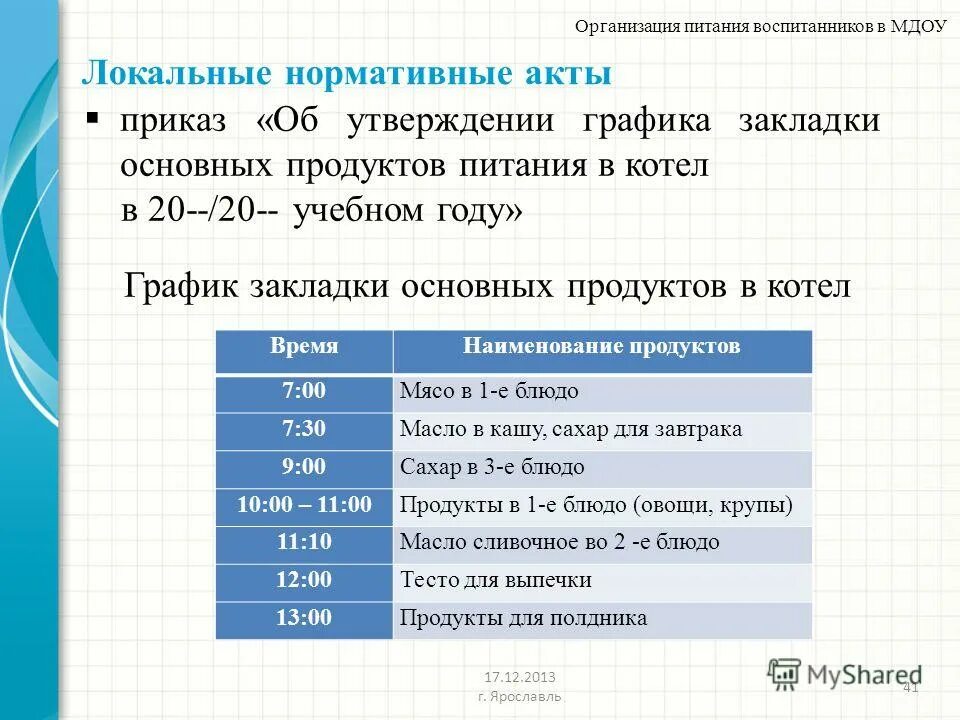 Организация питания воспитанников в МДОУ

Локальные нормативные акты

▪ приказ «Об утверждении графика закладки основных продуктов питания в котел в 20--/20-- учебном году»

График закладки основных продуктов в котел

| Время | Наименование продуктов |
|---|---|
| 7:00 | Мясо в 1-е блюдо |
| 7:30 | Масло в кашу, сахар для завтрака |
| 9:00 | Сахар в 3-е блюдо |
| 10:00 – 11:00 | Продукты в 1-е блюдо (овощи, крупы) |
| 11:10 | Масло сливочное во 2 -е блюдо |
| 12:00 | Тесто для выпечки |
| 13:00 | Продукты для полдника |

17.12.2013
г. Ярославль

MyShared

41